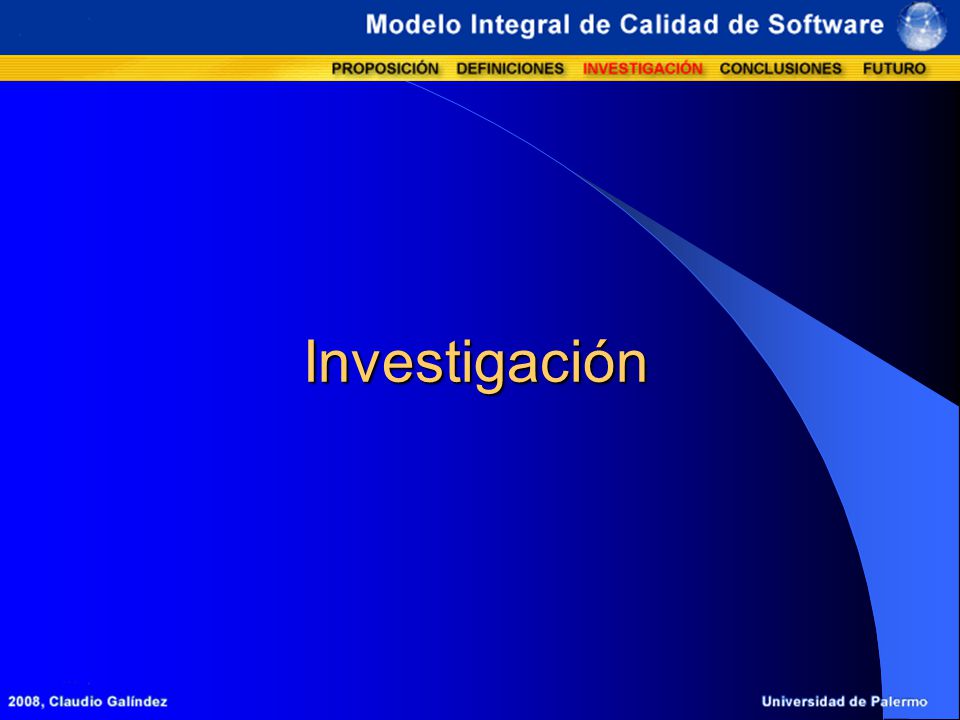 Modelo Integral de Calidad de Software

PROPOSICIÓN DEFINICIONES INVESTIGACIÓN CONCLUSIONES FUTURO

Investigación

2008, Claudio Galíndez

Universidad de Palermo